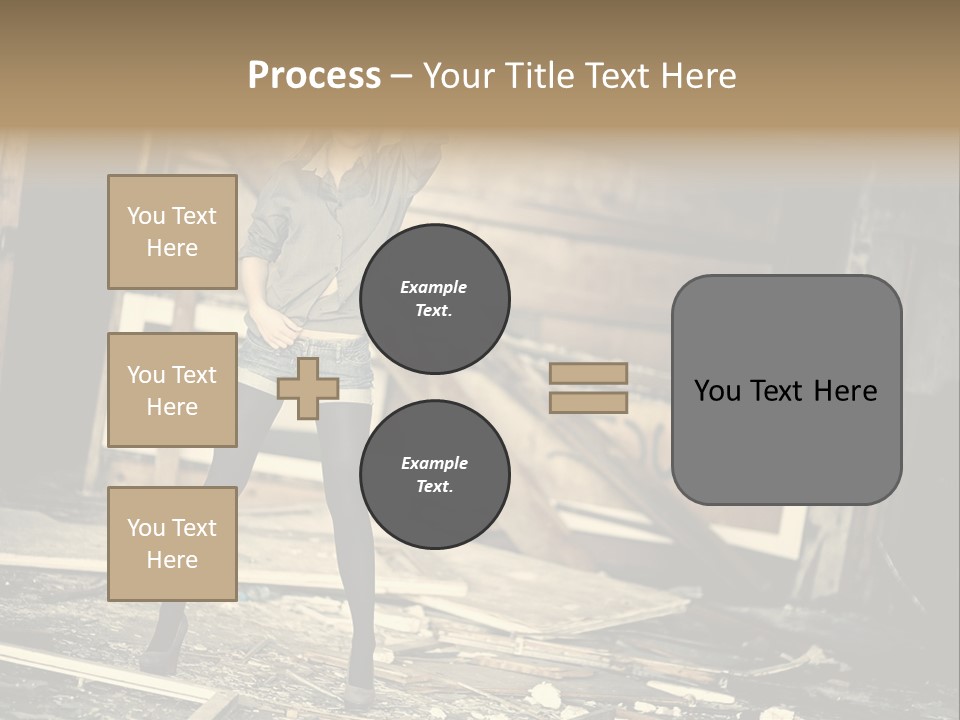 Process – Your Title Text Here

You Text Here

You Text Here

You Text Here

Example Text.

Example Text.

You Text Here